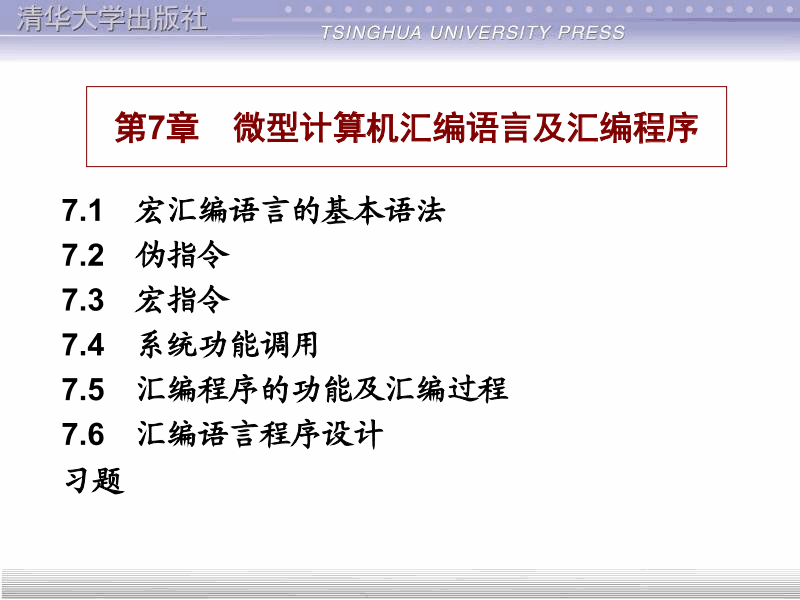 清华大学出版社
TSINGHUA UNIVERSITY PRESS

第7章　微型计算机汇编语言及汇编程序

7.1　宏汇编语言的基本语法
7.2　伪指令
7.3　宏指令
7.4　系统功能调用
7.5　汇编程序的功能及汇编过程
7.6　汇编语言程序设计
习题